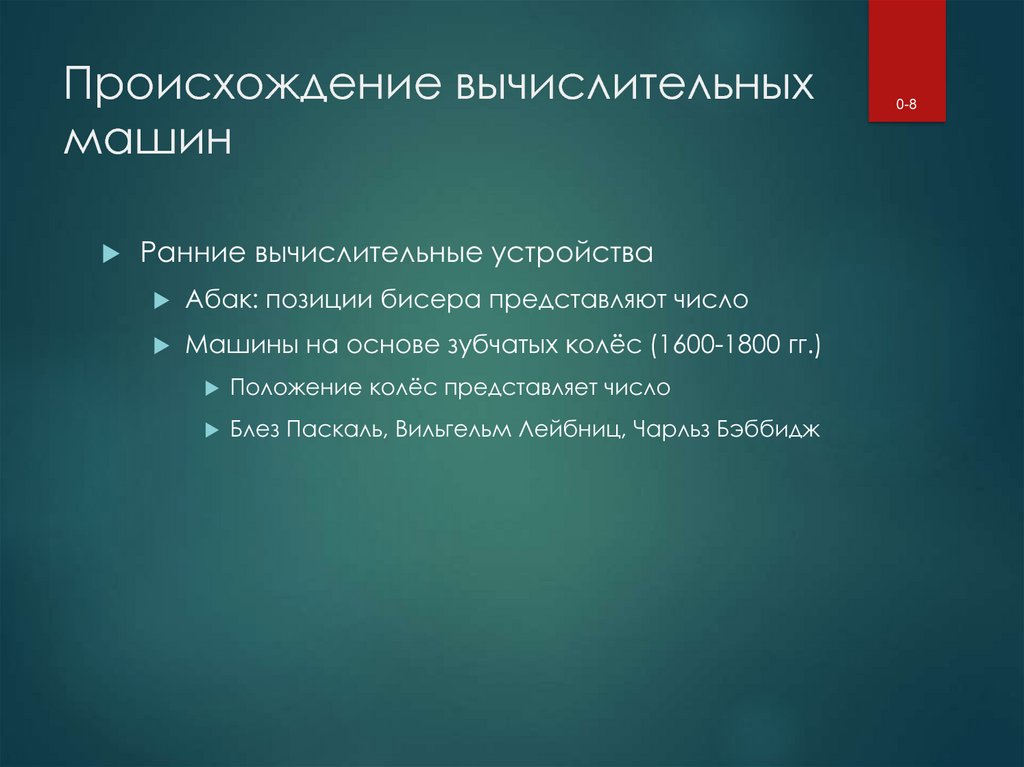 Происхождение вычислительных машин

0-8

Ранние вычислительные устройства

Абак: позиции бисера представляют число

Машины на основе зубчатых колёс (1600-1800 гг.)

Положение колёс представляет число

Блез Паскаль, Вильгельм Лейбниц, Чарльз Бэббидж